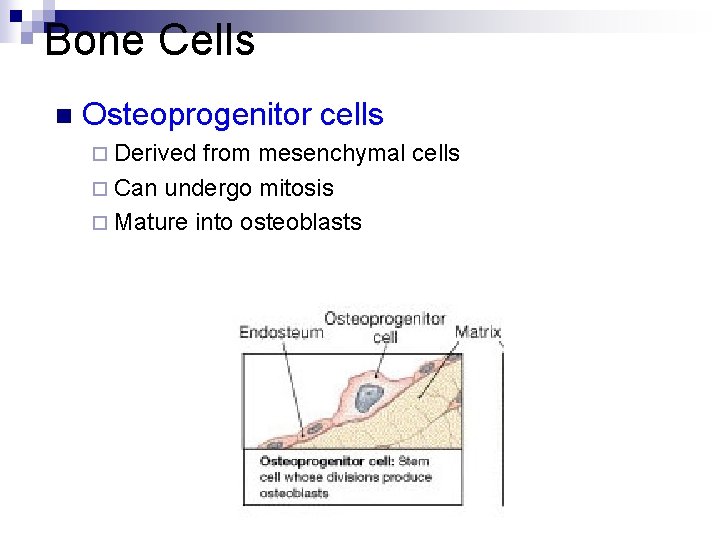 Bone Cells

Osteoprogenitor cells

Derived from mesenchymal cells

Can undergo mitosis

Mature into osteoblasts

Endosteum

Osteoprogenitor cell

Matrix

Osteoprogenitor cell: Stem cell whose divisions produce osteoblasts